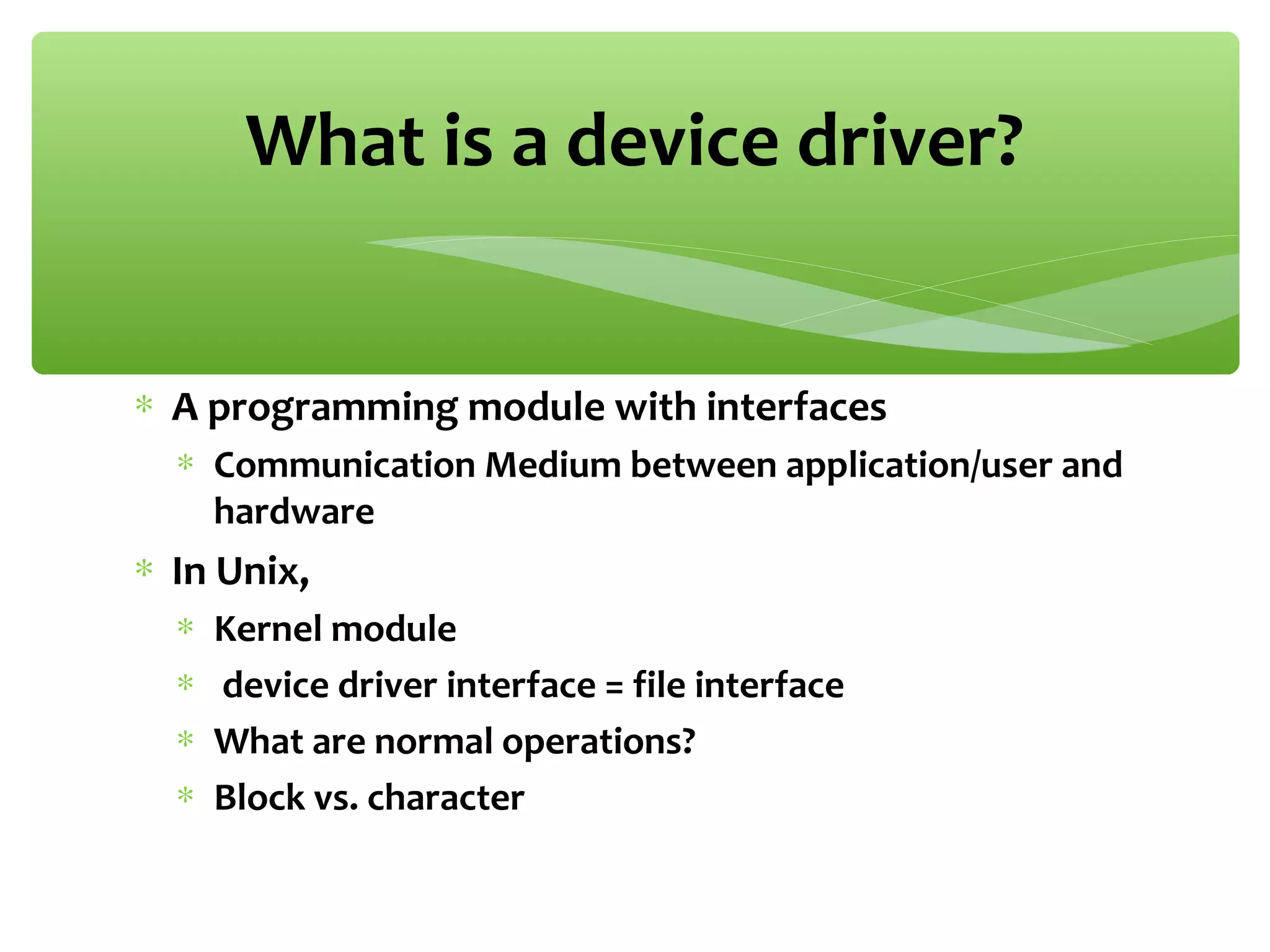 What is a device driver?

* A programming module with interfaces
  * Communication Medium between application/user and hardware
* In Unix,
  * Kernel module
  * device driver interface = file interface
  * What are normal operations?
  * Block vs. character